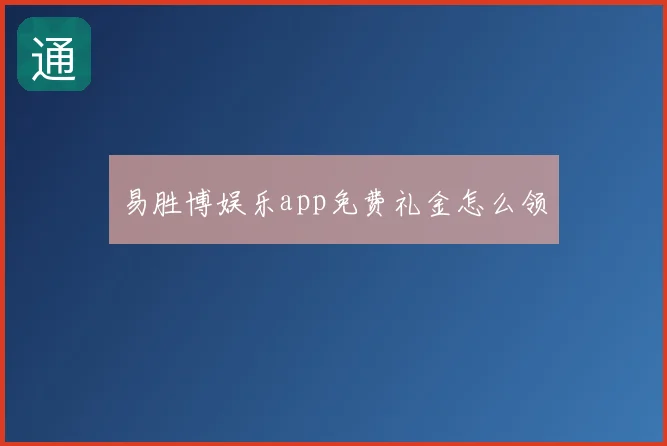 通

易胜博娱乐app免费礼金怎么领